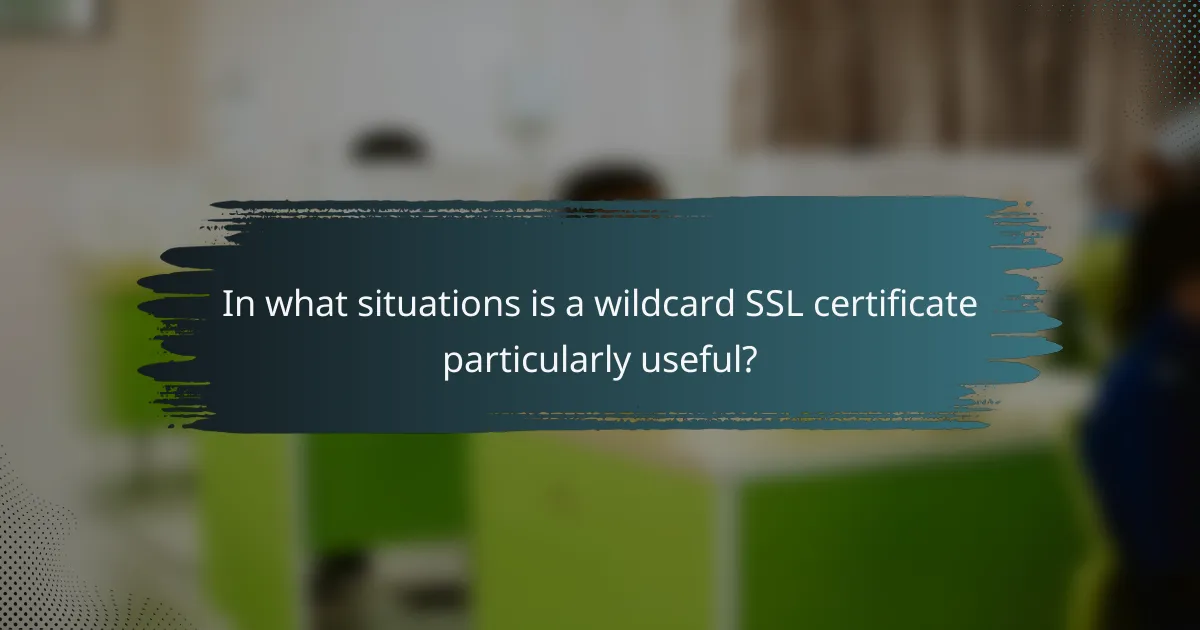 In what situations is a wildcard SSL certificate particularly useful?